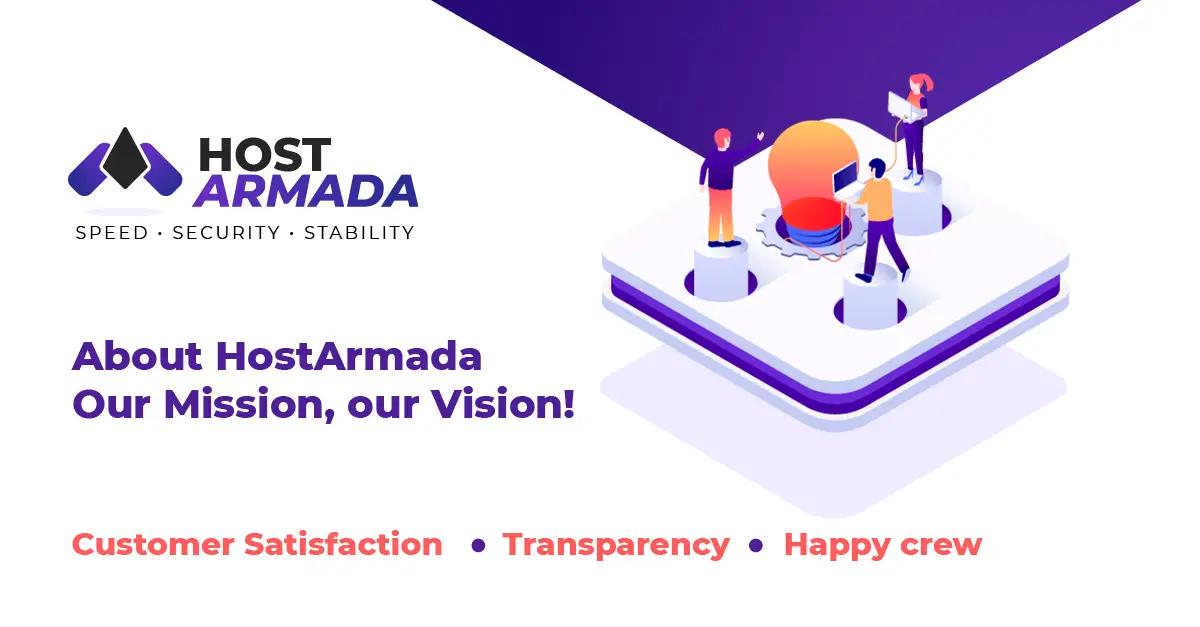 HOST ARMADA
SPEED · SECURITY · STABILITY

About HostArmada
Our Mission, our Vision!

Customer Satisfaction • Transparency • Happy crew